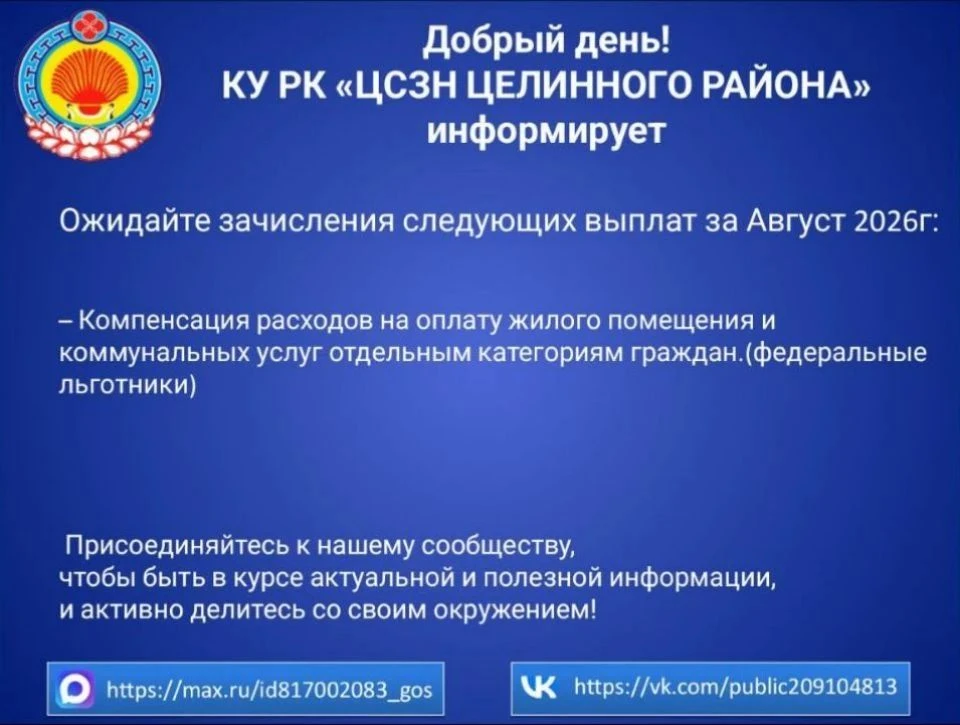 Добрый день!
КУ РК «ЦСЗН ЦЕЛИННОГО РАЙОНА»
информирует

Ожидайте зачисления следующих выплат за Август 2026г:

– Компенсация расходов на оплату жилого помещения и коммунальных услуг отдельным категориям граждан.(федеральные льготники)

Присоединяйтесь к нашему сообществу,
чтобы быть в курсе актуальной и полезной информации,
и активно делитесь со своим окружением!

https://max.ru/id817002083_gos

https://vk.com/public209104813